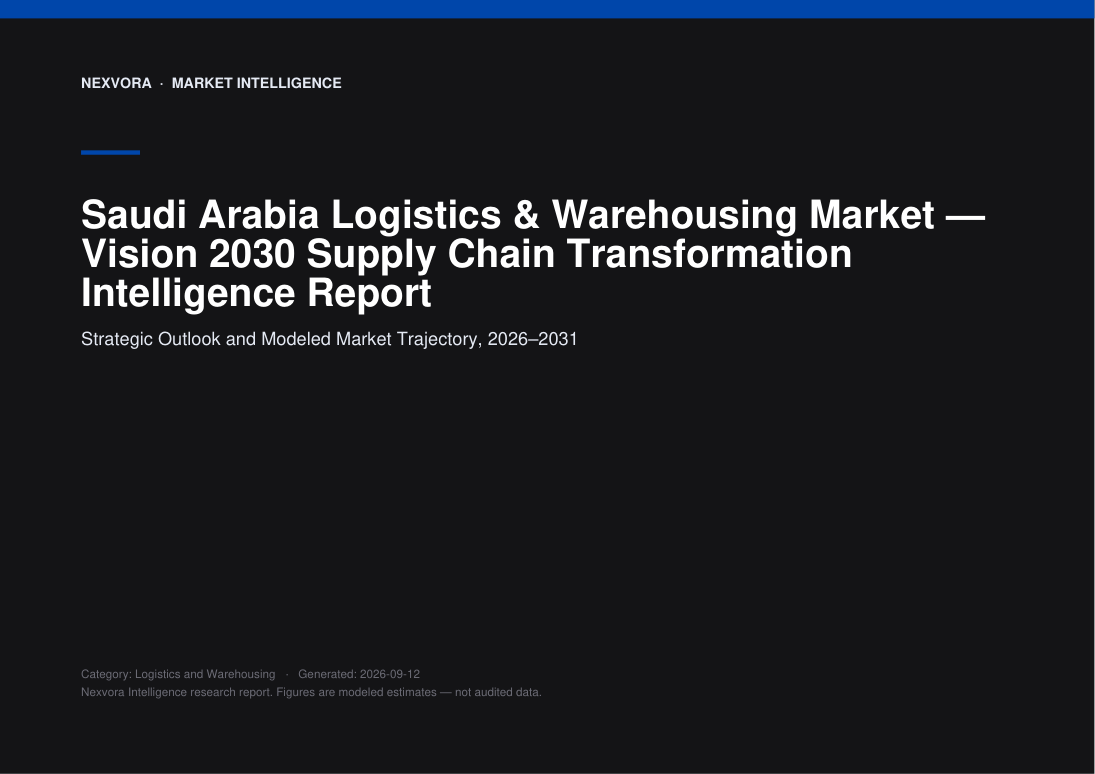 NEXVORA · MARKET INTELLIGENCE

Saudi Arabia Logistics & Warehousing Market — Vision 2030 Supply Chain Transformation Intelligence Report

Strategic Outlook and Modeled Market Trajectory, 2026–2031

Category: Logistics and Warehousing · Generated: 2026-09-12
Nexvora Intelligence research report. Figures are modeled estimates — not audited data.